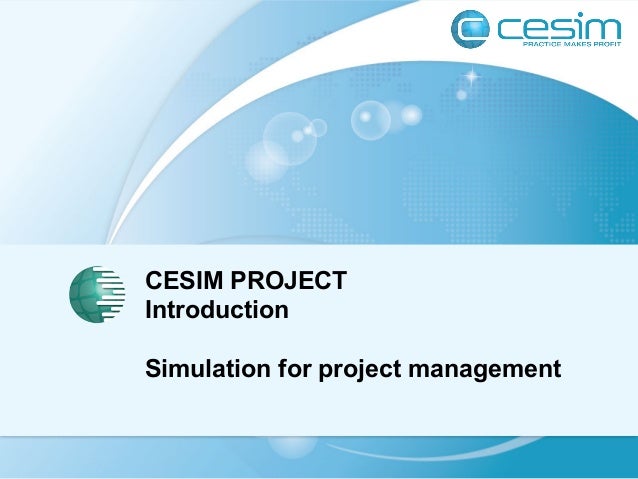 cesim
PRACTICE MAKES PROFIT

CESIM PROJECT
Introduction

Simulation for project management